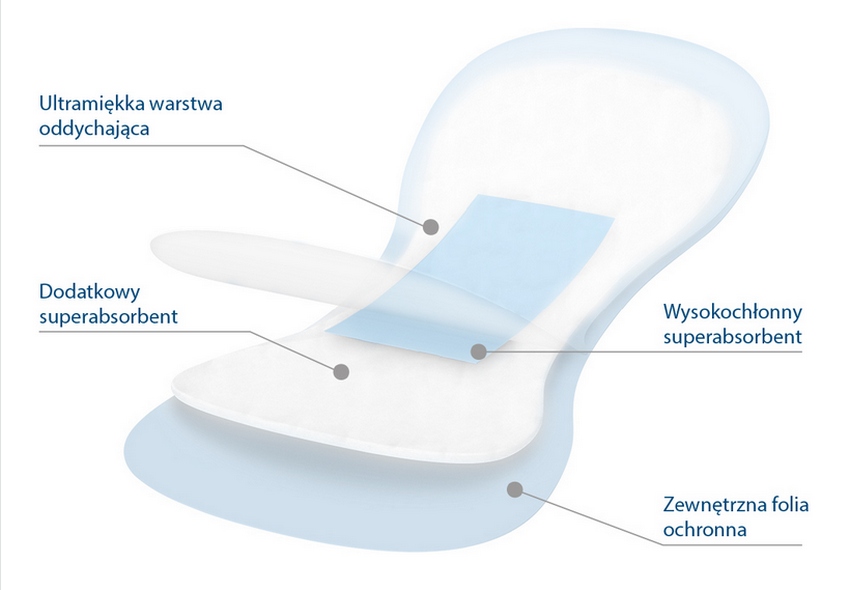 Ultramiękka warstwa oddychająca

Dodatkowy superabsorbent

Wysokochłonny superabsorbent

Zewnętrzna folia ochronna